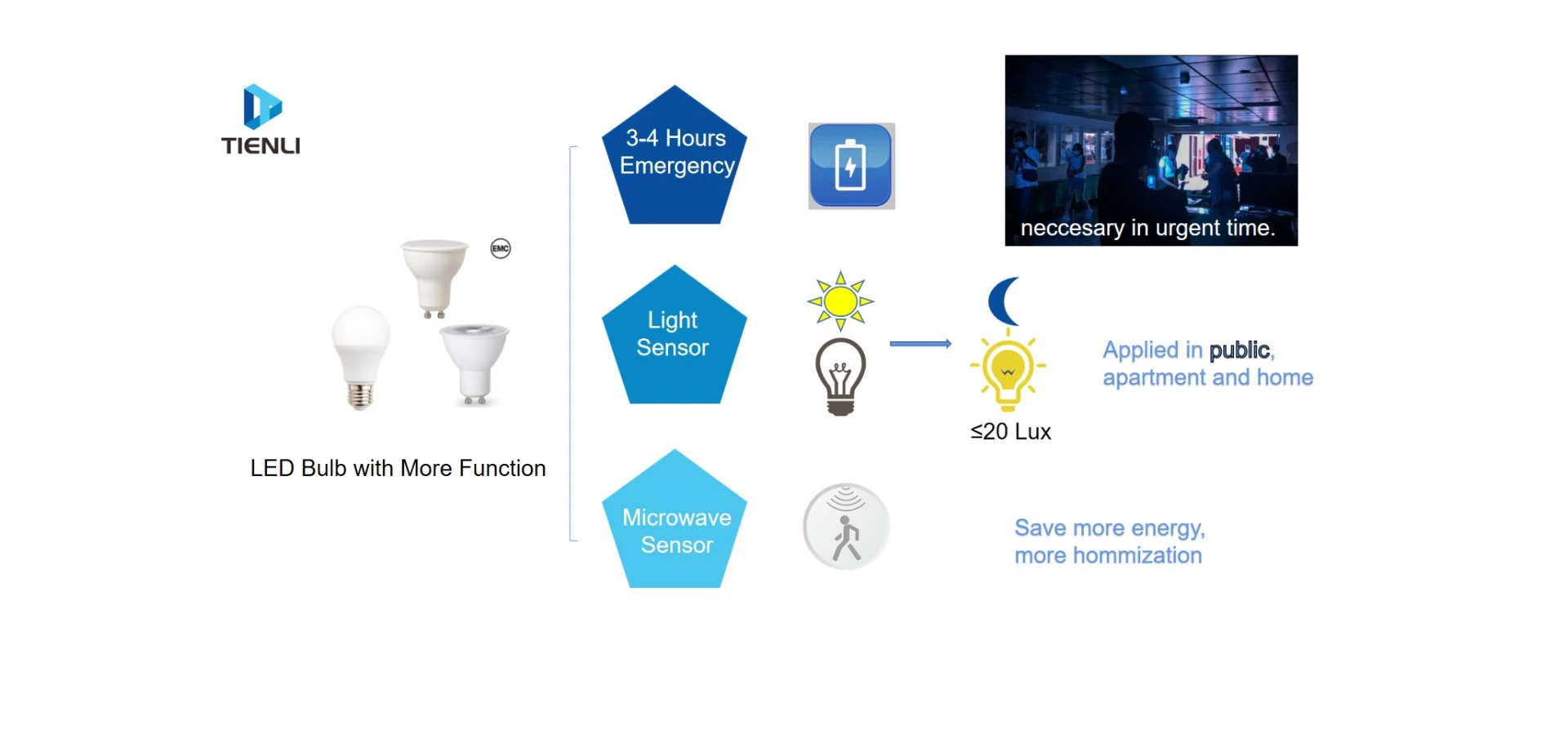 TIENLI

EMC

LED Bulb with More Function

3-4 Hours Emergency

neccesary in urgent time.

Light Sensor

≤20 Lux

Applied in public, apartment and home

Microwave Sensor

Save more energy, more hommization